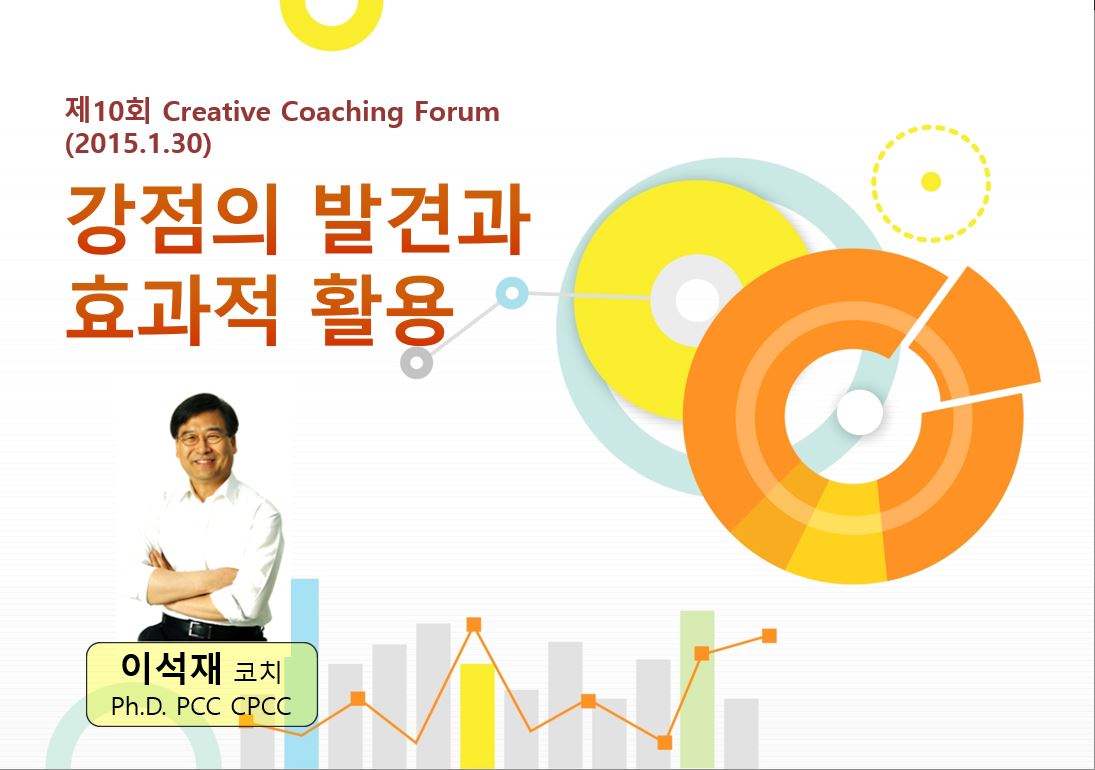 제10회 Creative Coaching Forum
(2015.1.30)

강점의 발견과
효과적 활용

이석재 코치
Ph.D. PCC CPCC